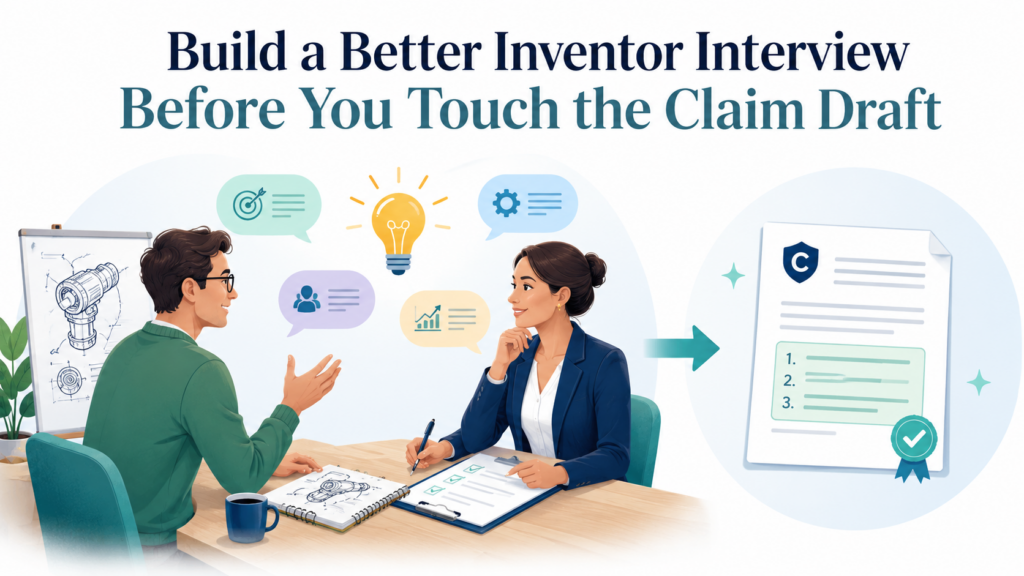 Build a Better Inventor Interview
Before You Touch the Claim Draft

C

1.
2.
3.